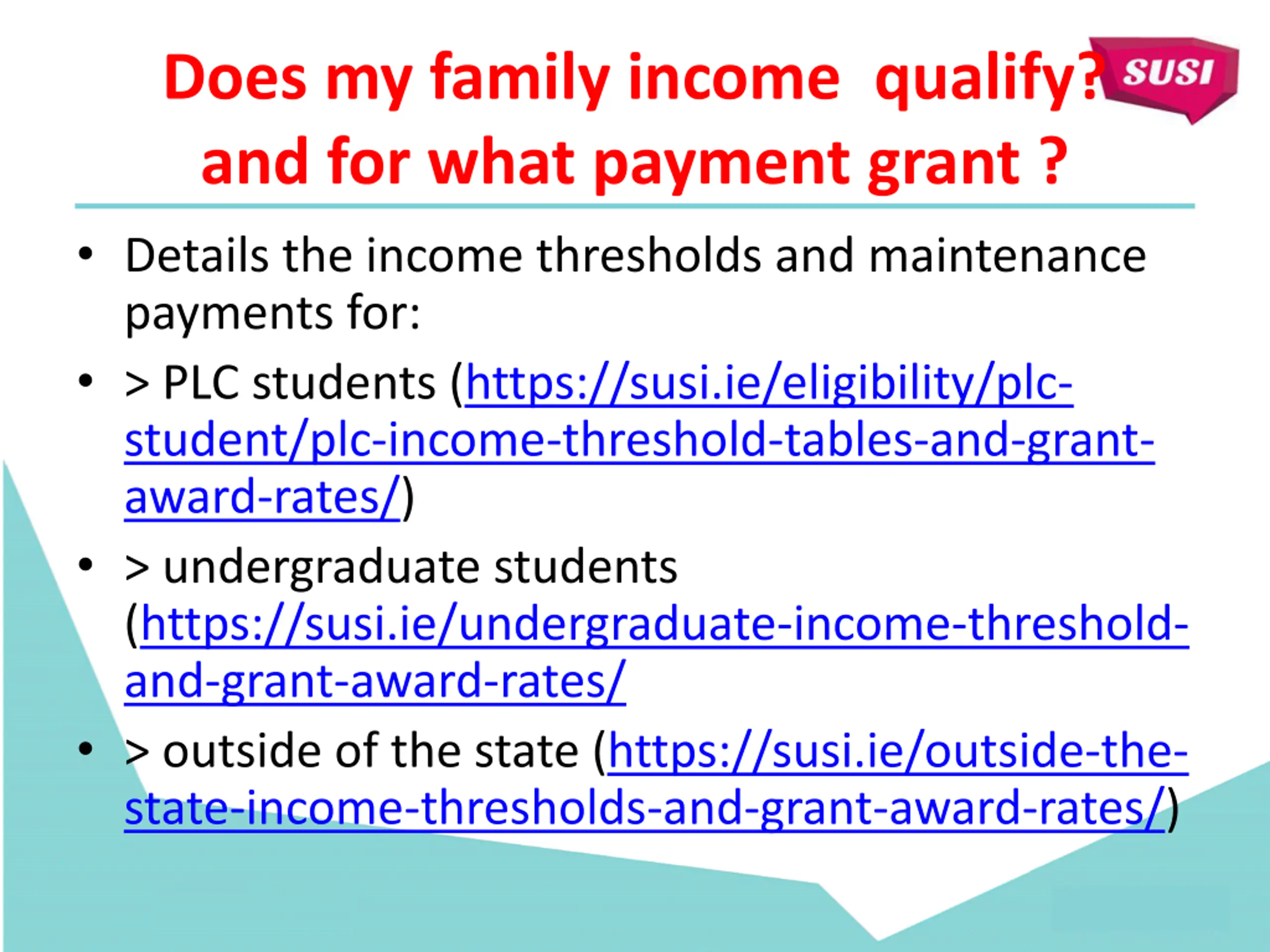 Does my family income qualify? and for what payment grant ?

SUSI

• Details the income thresholds and maintenance payments for:

• > PLC students (https://susi.ie/eligibility/plc-student/plc-income-threshold-tables-and-grant-award-rates/)

• > undergraduate students (https://susi.ie/undergraduate-income-threshold-and-grant-award-rates/

• > outside of the state (https://susi.ie/outside-the-state-income-thresholds-and-grant-award-rates/)